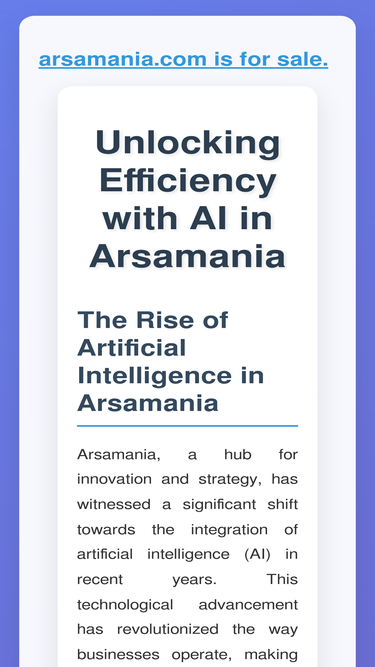 arsamania.com is for sale.

Unlocking Efficiency with AI in Arsamania

The Rise of Artificial Intelligence in Arsamania

Arsamania, a hub for innovation and strategy, has witnessed a significant shift towards the integration of artificial intelligence (AI) in recent years. This technological advancement has revolutionized the way businesses operate, making